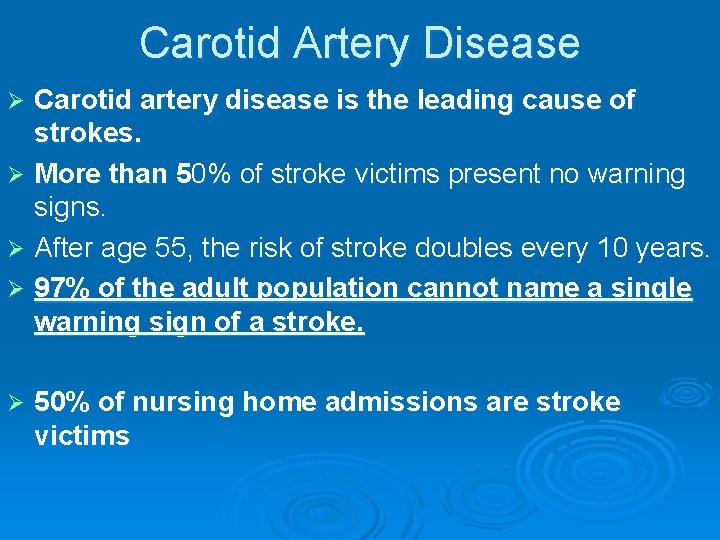 Carotid Artery Disease

➢ Carotid artery disease is the leading cause of strokes.

➢ More than 50% of stroke victims present no warning signs.

➢ After age 55, the risk of stroke doubles every 10 years.

➢ 97% of the adult population cannot name a single warning sign of a stroke.

➢ 50% of nursing home admissions are stroke victims